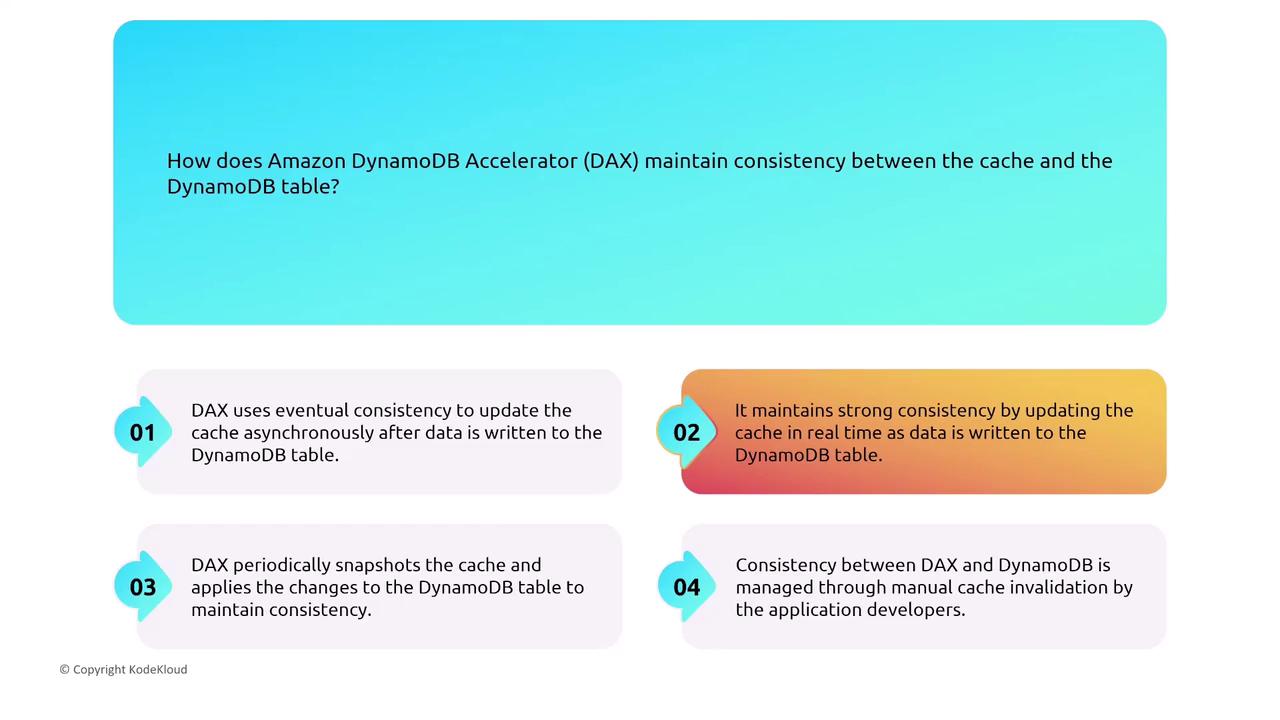 How does Amazon DynamoDB Accelerator (DAX) maintain consistency between the cache and the DynamoDB table?

01 DAX uses eventual consistency to update the cache asynchronously after data is written to the DynamoDB table.

02 It maintains strong consistency by updating the cache in real time as data is written to the DynamoDB table.

03 DAX periodically snapshots the cache and applies the changes to the DynamoDB table to maintain consistency.

04 Consistency between DAX and DynamoDB is managed through manual cache invalidation by the application developers.

© Copyright KodeKloud